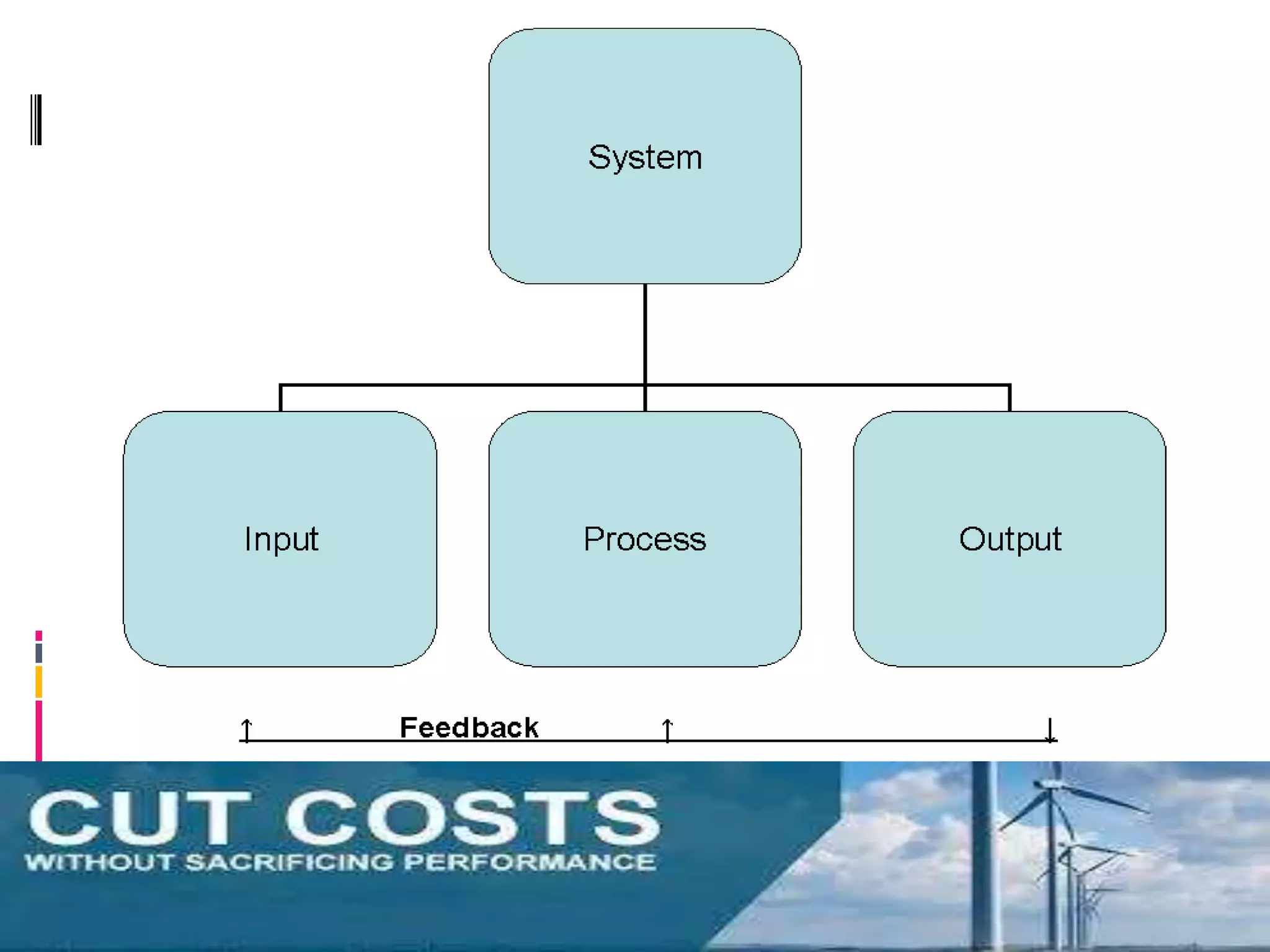 System

Input

Process

Output

Feedback

CUT COSTS
WITHOUT SACRIFICING PERFORMANCE